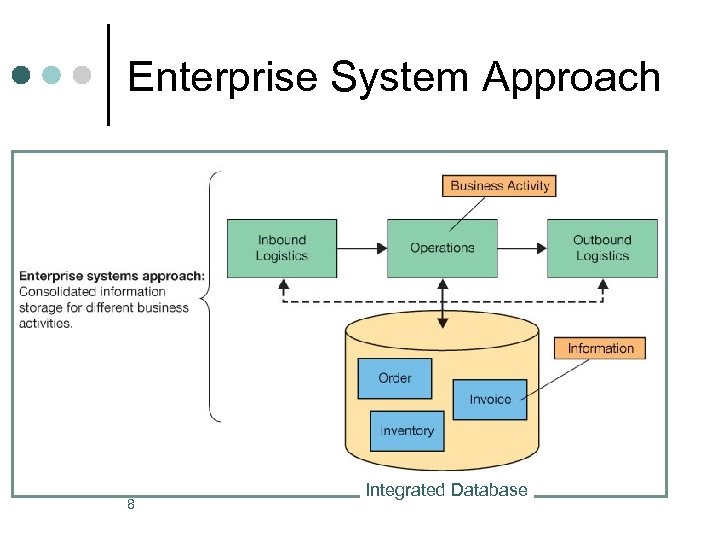 Enterprise System Approach

Enterprise systems approach: Consolidated information storage for different business activities.

Business Activity

Inbound Logistics

Operations

Outbound Logistics

Information

Order

Invoice

Inventory

Integrated Database

8